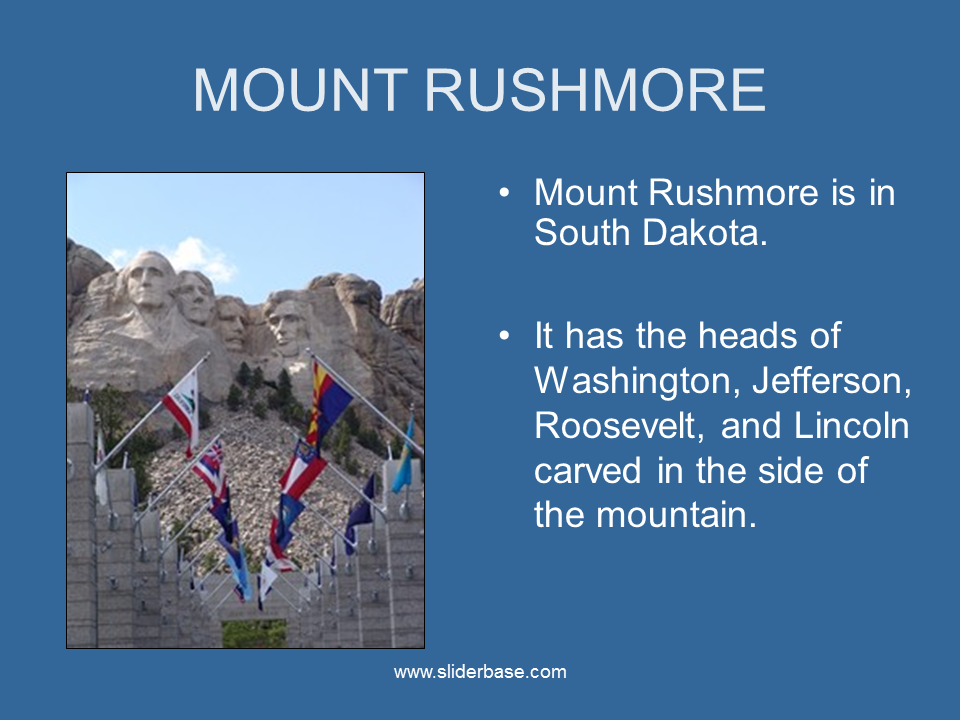 MOUNT RUSHMORE

• Mount Rushmore is in South Dakota.

• It has the heads of Washington, Jefferson, Roosevelt, and Lincoln carved in the side of the mountain.

www.sliderbase.com